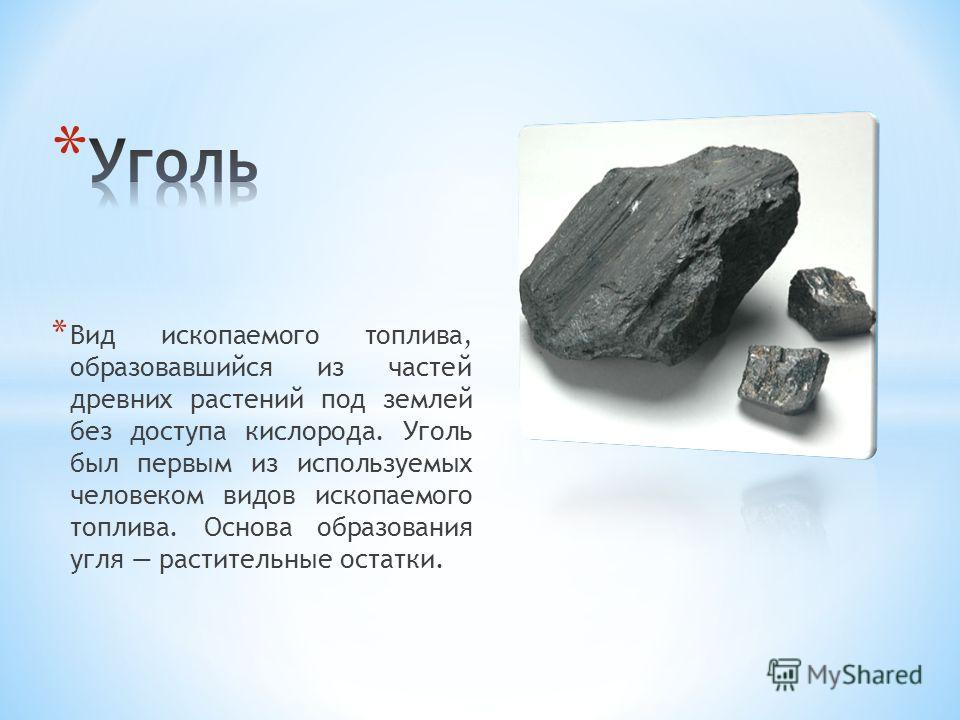 *Уголь

*Вид ископаемого топлива, образовавшийся из частей древних растений под землей без доступа кислорода. Уголь был первым из используемых человеком видов ископаемого топлива. Основа образования угля — растительные остатки.

MyShared